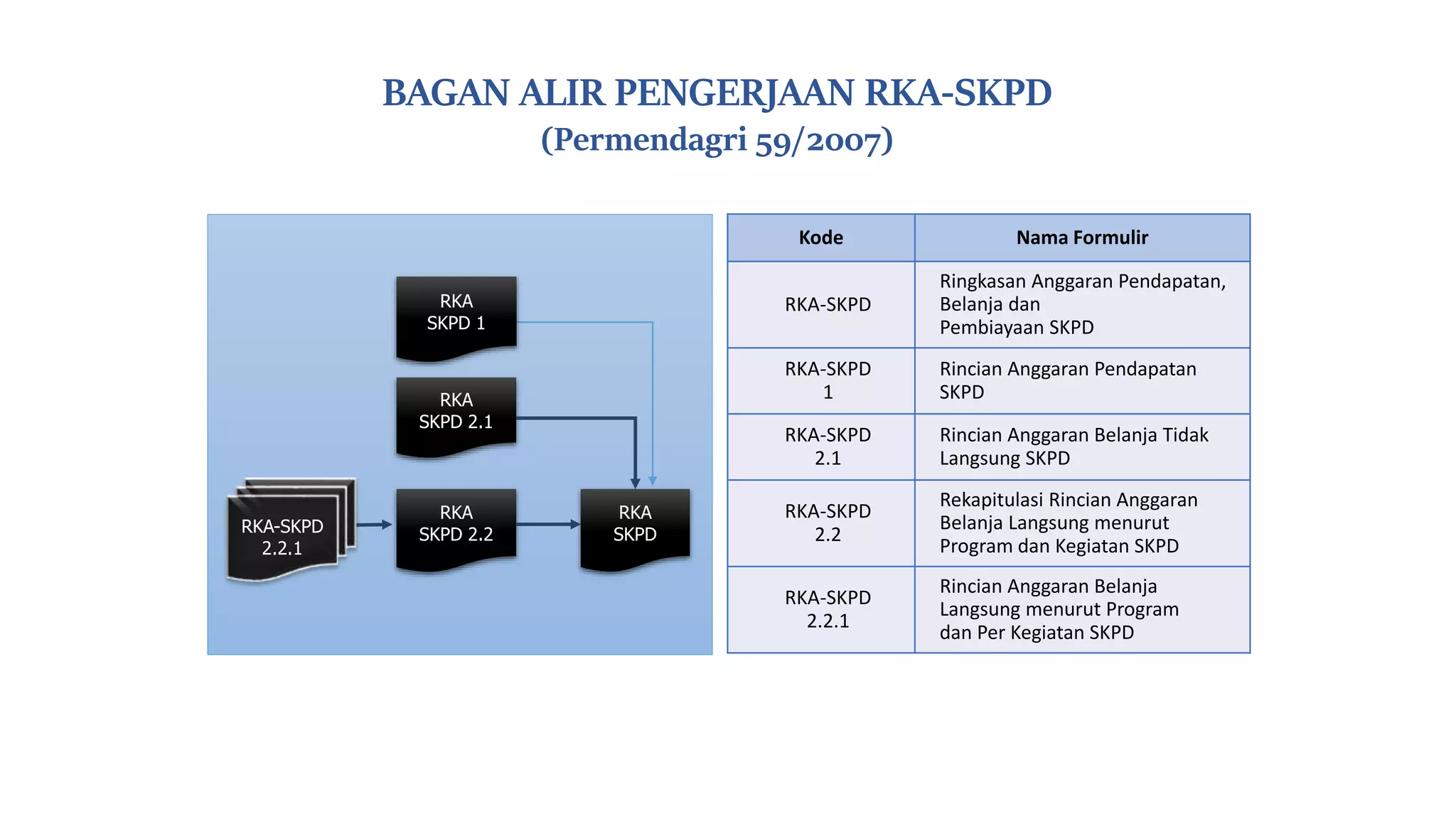 BAGAN ALIR PENGERJAAN RKA-SKPD
(Permendagri 59/2007)

RKA SKPD 1

RKA SKPD 2.1

RKA-SKPD 2.2.1

RKA SKPD 2.2

RKA SKPD

| Kode | Nama Formulir |
|---|---|
| RKA-SKPD | Ringkasan Anggaran Pendapatan, Belanja dan Pembiayaan SKPD |
| RKA-SKPD 1 | Rincian Anggaran Pendapatan SKPD |
| RKA-SKPD 2.1 | Rincian Anggaran Belanja Tidak Langsung SKPD |
| RKA-SKPD 2.2 | Rekapitulasi Rincian Anggaran Belanja Langsung menurut Program dan Kegiatan SKPD |
| RKA-SKPD 2.2.1 | Rincian Anggaran Belanja Langsung menurut Program dan Per Kegiatan SKPD |